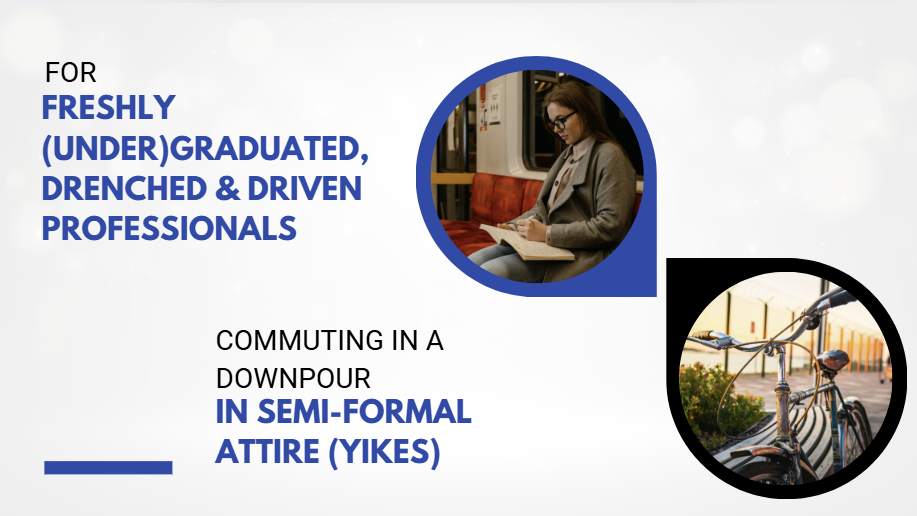 FOR
FRESHLY (UNDER)GRADUATED, DRENCHED & DRIVEN PROFESSIONALS

COMMUTING IN A DOWNPOUR
IN SEMI-FORMAL ATTIRE (YIKES)